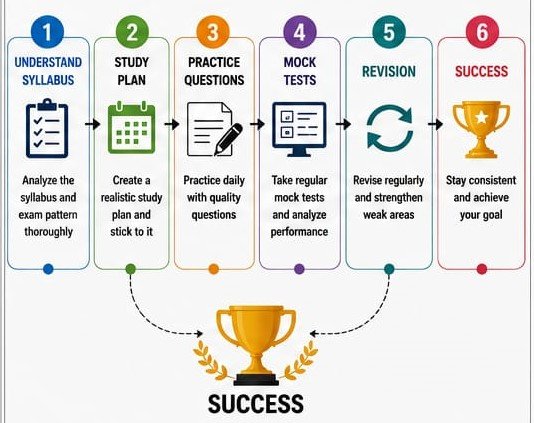 1
UNDERSTAND SYLLABUS

Analyze the syllabus and exam pattern thoroughly

2
STUDY PLAN

Create a realistic study plan and stick to it

3
PRACTICE QUESTIONS

Practice daily with quality questions

4
MOCK TESTS

Take regular mock tests and analyze performance

5
REVISION

Revise regularly and strengthen weak areas

6
SUCCESS

Stay consistent and achieve your goal

SUCCESS